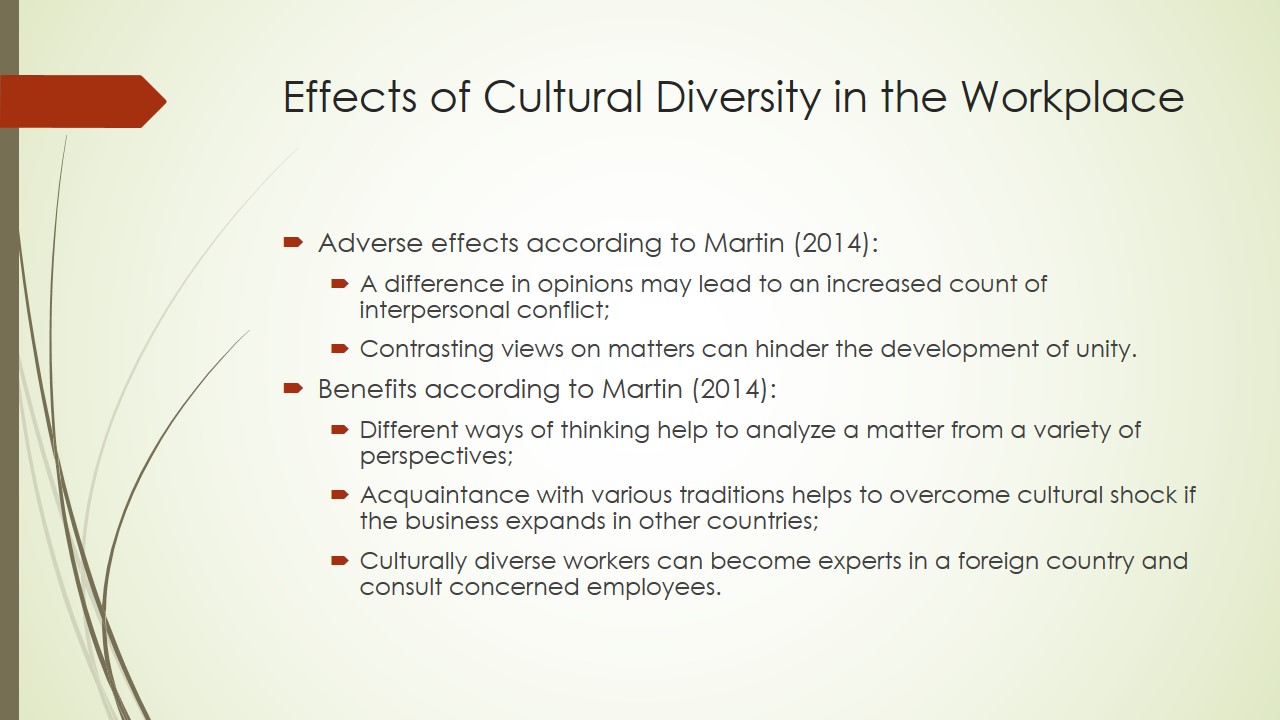 Effects of Cultural Diversity in the Workplace

Adverse effects according to Martin (2014):

A difference in opinions may lead to an increased count of interpersonal conflict;

Contrasting views on matters can hinder the development of unity.

Benefits according to Martin (2014):

Different ways of thinking help to analyze a matter from a variety of perspectives;

Acquaintance with various traditions helps to overcome cultural shock if the business expands in other countries;

Culturally diverse workers can become experts in a foreign country and consult concerned employees.